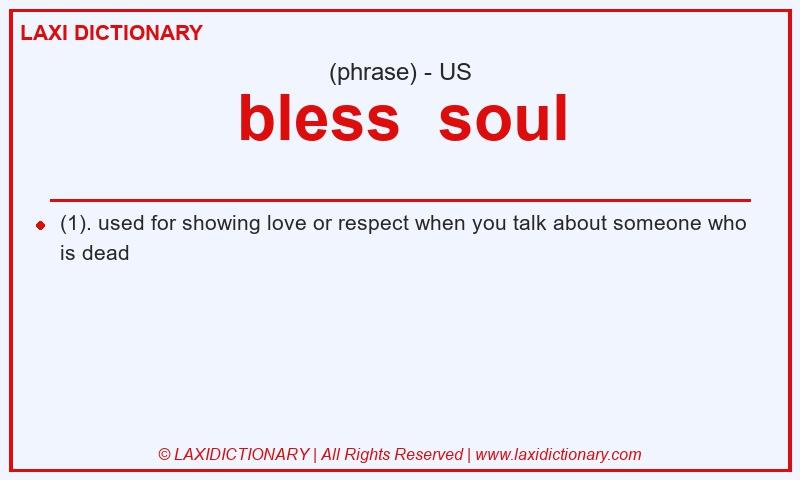 LAXI DICTIONARY

(phrase) - US

bless soul

(1). used for showing love or respect when you talk about someone who is dead

© LAXIDICTIONARY | All Rights Reserved | www.laxidictionary.com